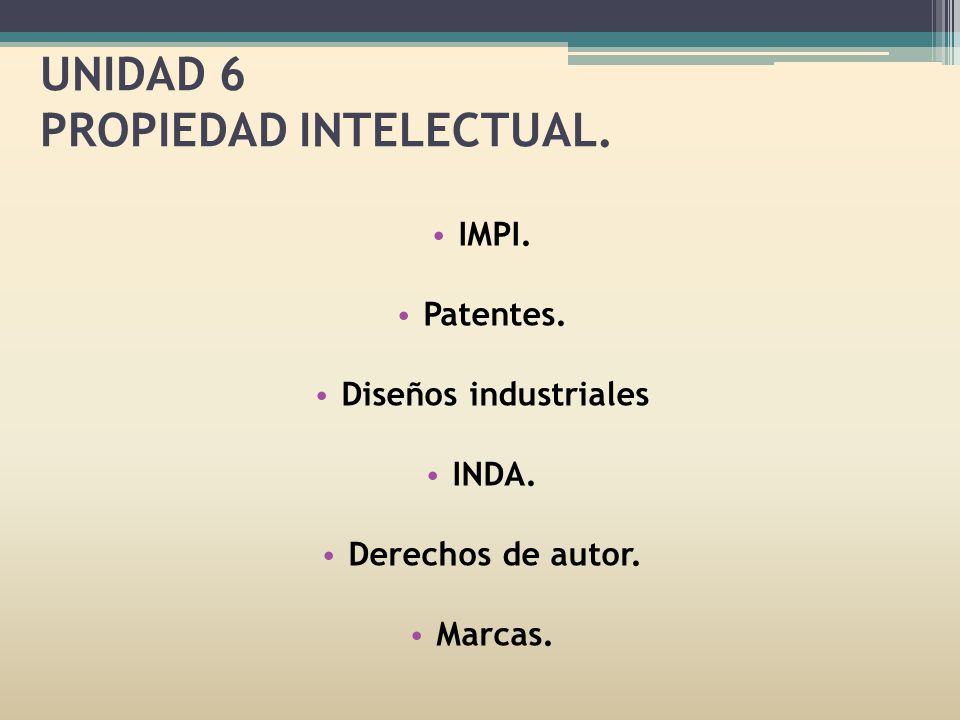 UNIDAD 6
PROPIEDAD INTELECTUAL.

• IMPI.

• Patentes.

• Diseños industriales

• INDA.

• Derechos de autor.

• Marcas.